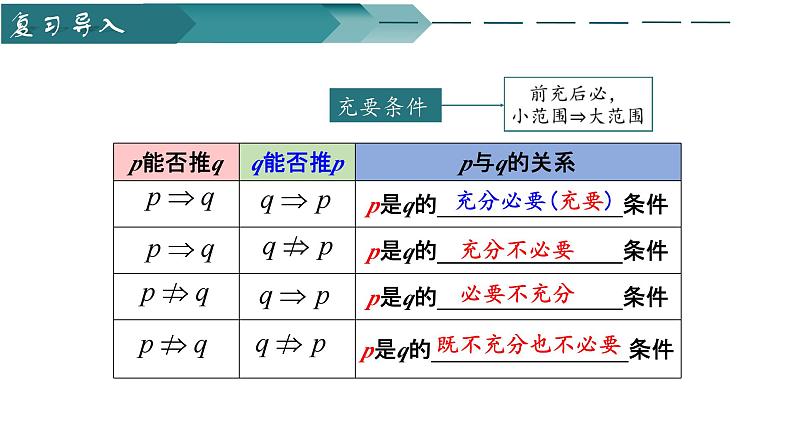 复习导入

充要条件

前充后必，
小范围⇒大范围

| $p$能否推$q$ | $q$能否推$p$ | $p$与$q$的关系 |
|---|---|---|
| $p \Rightarrow q$ | $q \Rightarrow p$ | $p$是$q$的 充分必要(充要) 条件 |
| $p \Rightarrow q$ | $q \nRightarrow p$ | $p$是$q$的 充分不必要 条件 |
| $p \nRightarrow q$ | $q \Rightarrow p$ | $p$是$q$的 必要不充分 条件 |
| $p \nRightarrow q$ | $q \nRightarrow p$ | $p$是$q$的 既不充分也不必要 条件 |